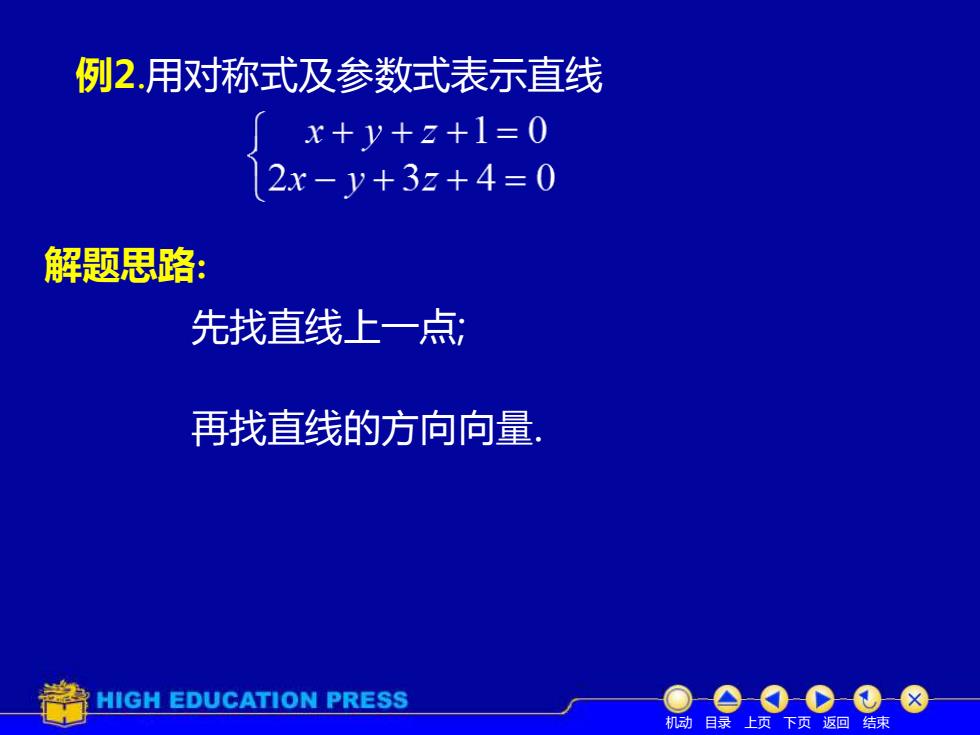 例2.用对称式及参数式表示直线

$\begin{cases} x+y+z+1=0 \\ 2x-y+3z+4=0 \end{cases}$

解题思路:

先找直线上一点;

再找直线的方向向量.

HIGH EDUCATION PRESS

机动 目录 上页 下页 返回 结束